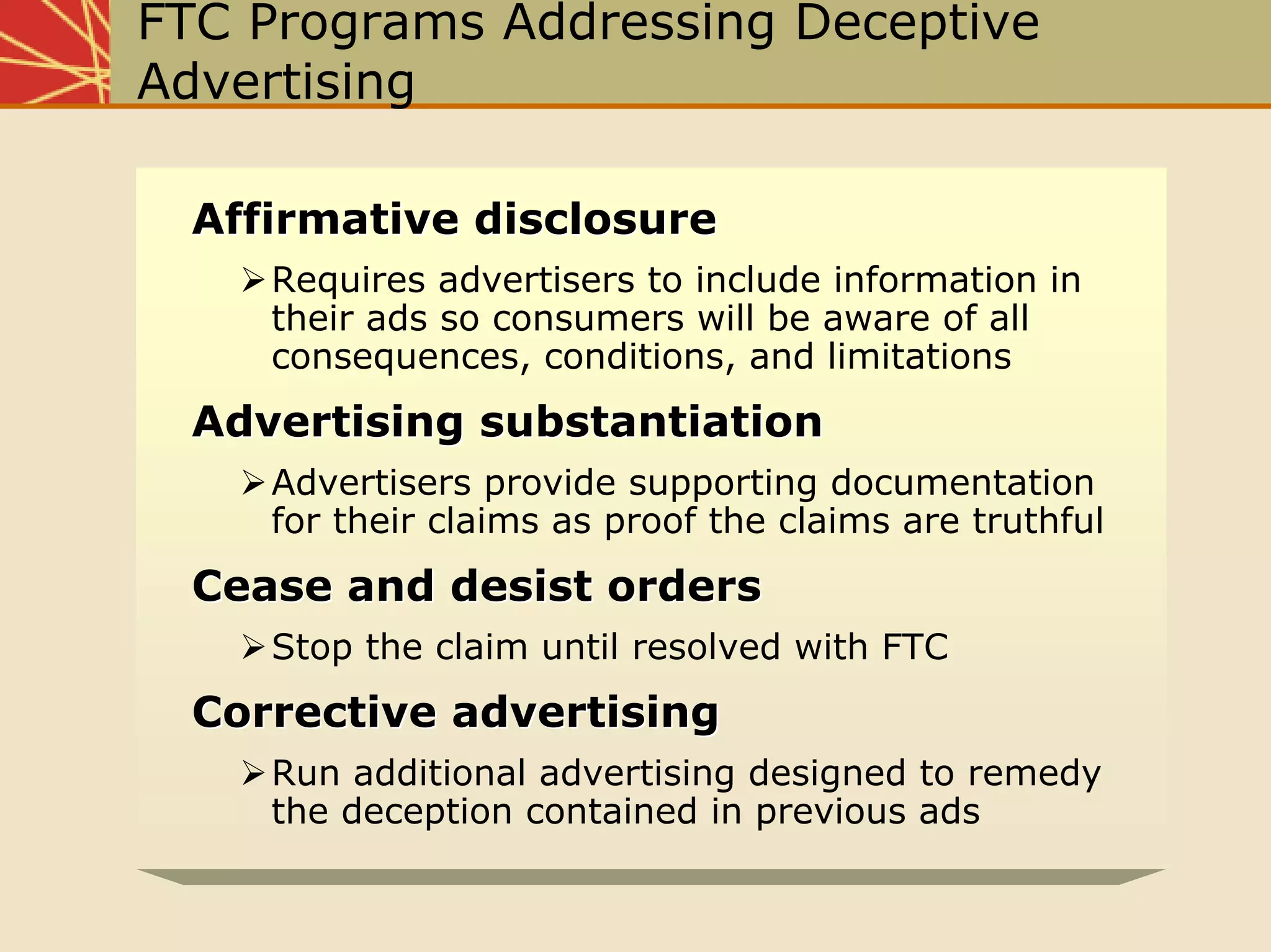 FTC Programs Addressing Deceptive Advertising

Affirmative disclosure

➢ Requires advertisers to include information in their ads so consumers will be aware of all consequences, conditions, and limitations

Advertising substantiation

➢ Advertisers provide supporting documentation for their claims as proof the claims are truthful

Cease and desist orders

➢ Stop the claim until resolved with FTC

Corrective advertising

➢ Run additional advertising designed to remedy the deception contained in previous ads